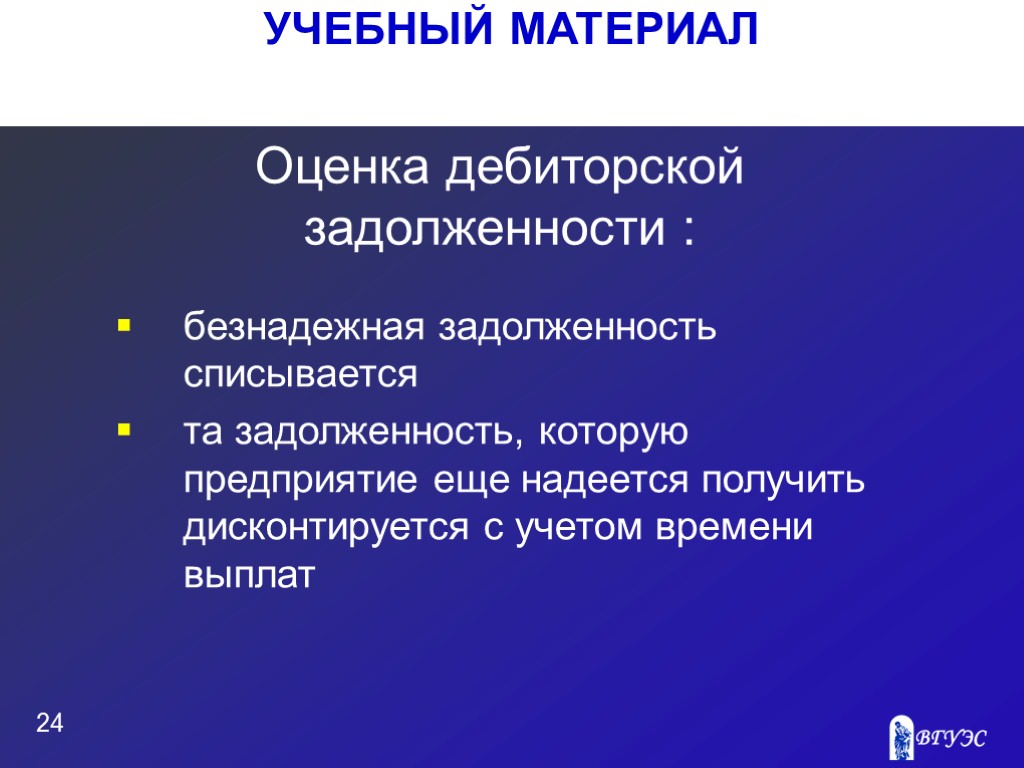 УЧЕБНЫЙ МАТЕРИАЛ

Оценка дебиторской задолженности :

▪ безнадежная задолженность списывается

▪ та задолженность, которую предприятие еще надеется получить дисконтируется с учетом времени выплат

24

ВГУЭС